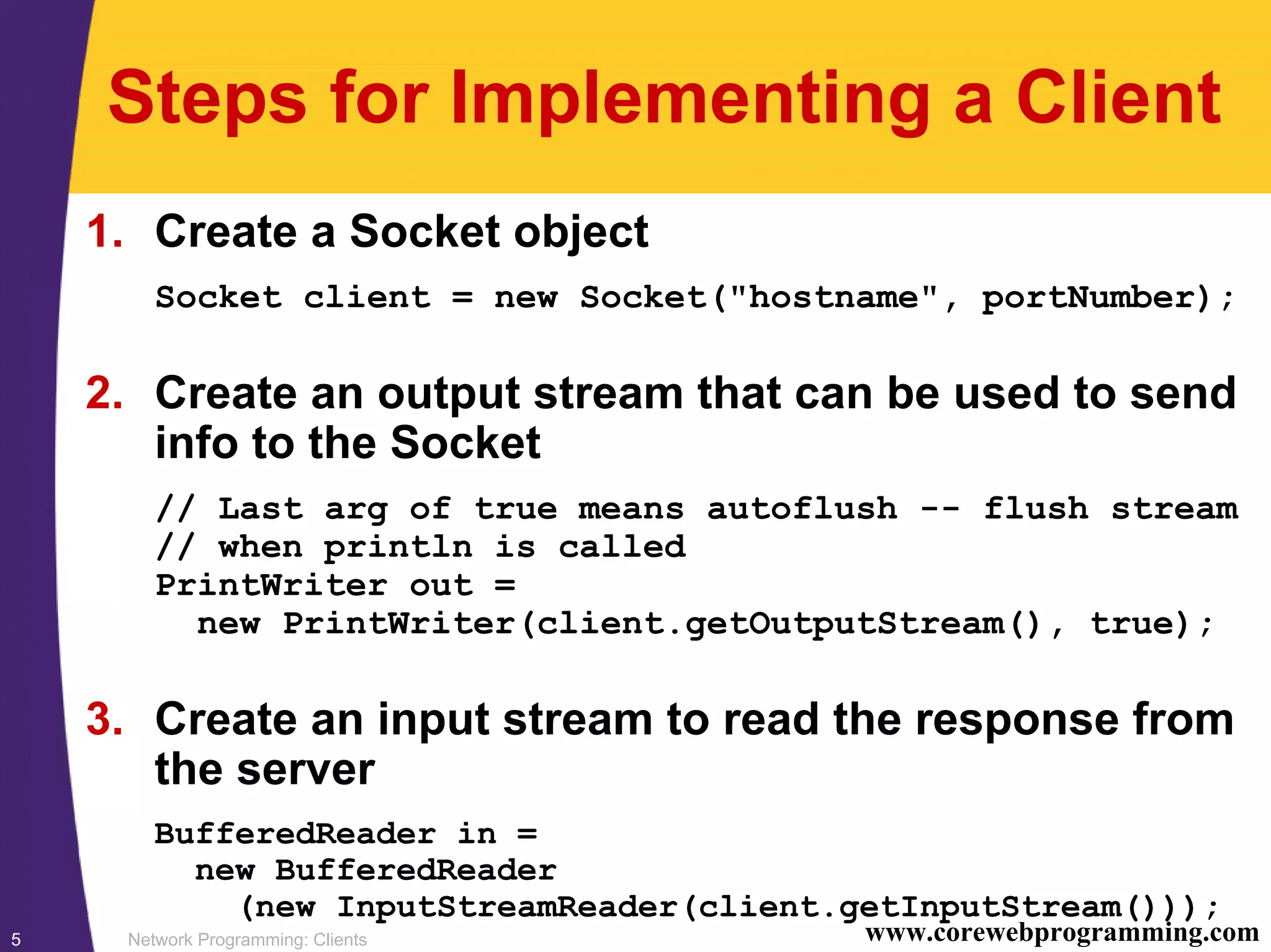 Steps for Implementing a Client

1. Create a Socket object

Socket client = new Socket("hostname", portNumber);

2. Create an output stream that can be used to send info to the Socket

// Last arg of true means autoflush -- flush stream
// when println is called
PrintWriter out =
  new PrintWriter(client.getOutputStream(), true);

3. Create an input stream to read the response from the server

BufferedReader in =
  new BufferedReader
    (new InputStreamReader(client.getInputStream()));

5 Network Programming: Clients www.corewebprogramming.com